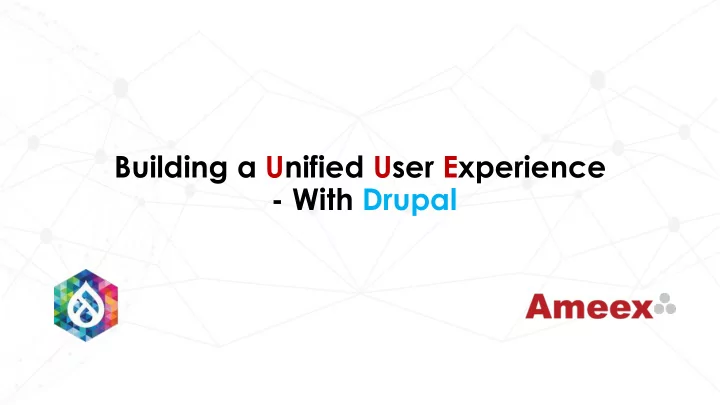 Building a Unified User Experience - With Drupal

Ameex